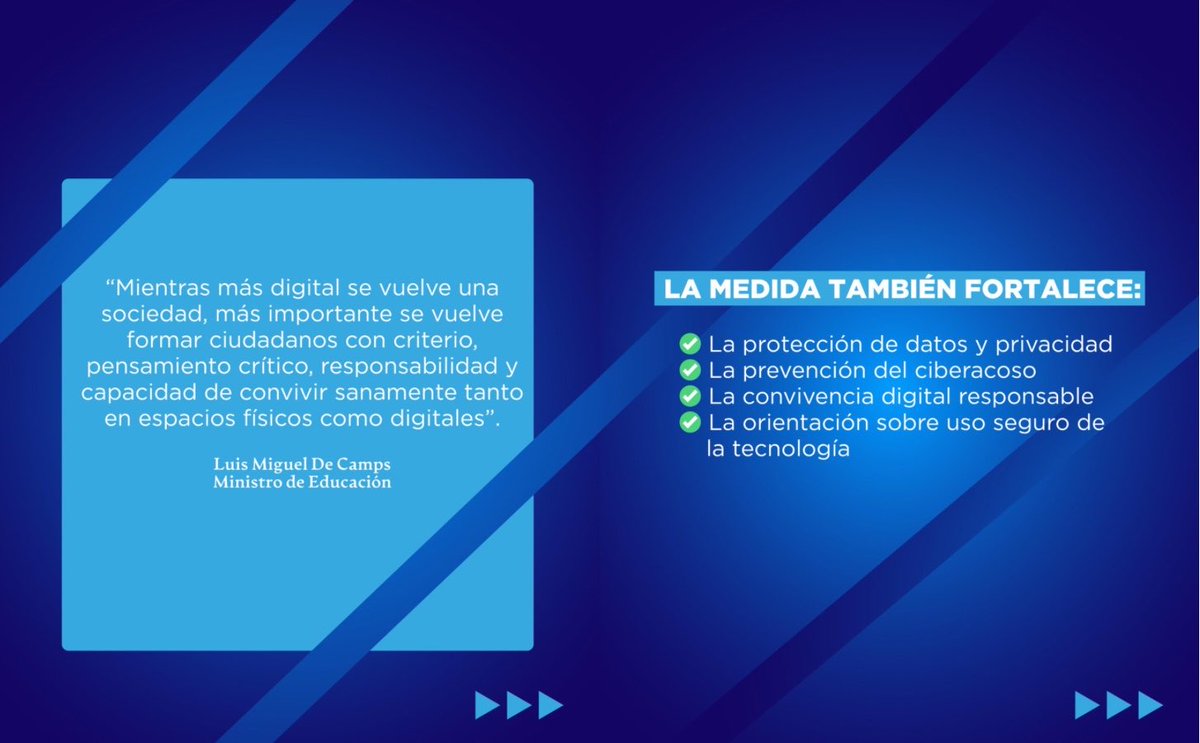 “Mientras más digital se vuelve una sociedad, más importante se vuelve formar ciudadanos con criterio, pensamiento crítico, responsabilidad y capacidad de convivir sanamente tanto en espacios físicos como digitales”.

Luis Miguel De Camps
Ministro de Educación

LA MEDIDA TAMBIÉN FORTALECE:

La protección de datos y privacidad
La prevención del ciberacoso
La convivencia digital responsable
La orientación sobre uso seguro de la tecnología